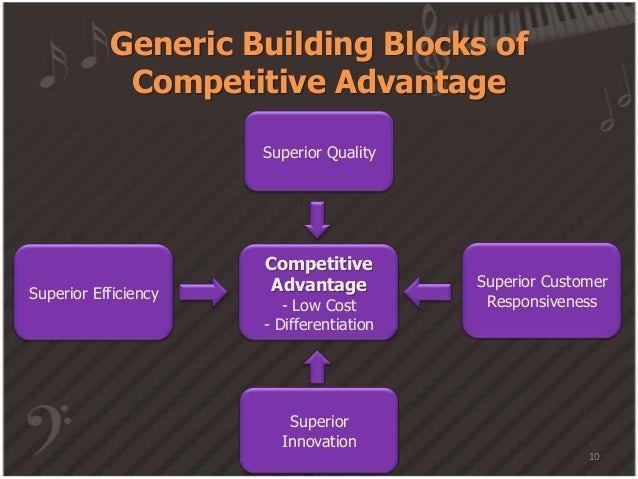 Generic Building Blocks of Competitive Advantage

Superior Quality

Superior Efficiency

Competitive Advantage
- Low Cost
- Differentiation

Superior Customer Responsiveness

Superior Innovation

10